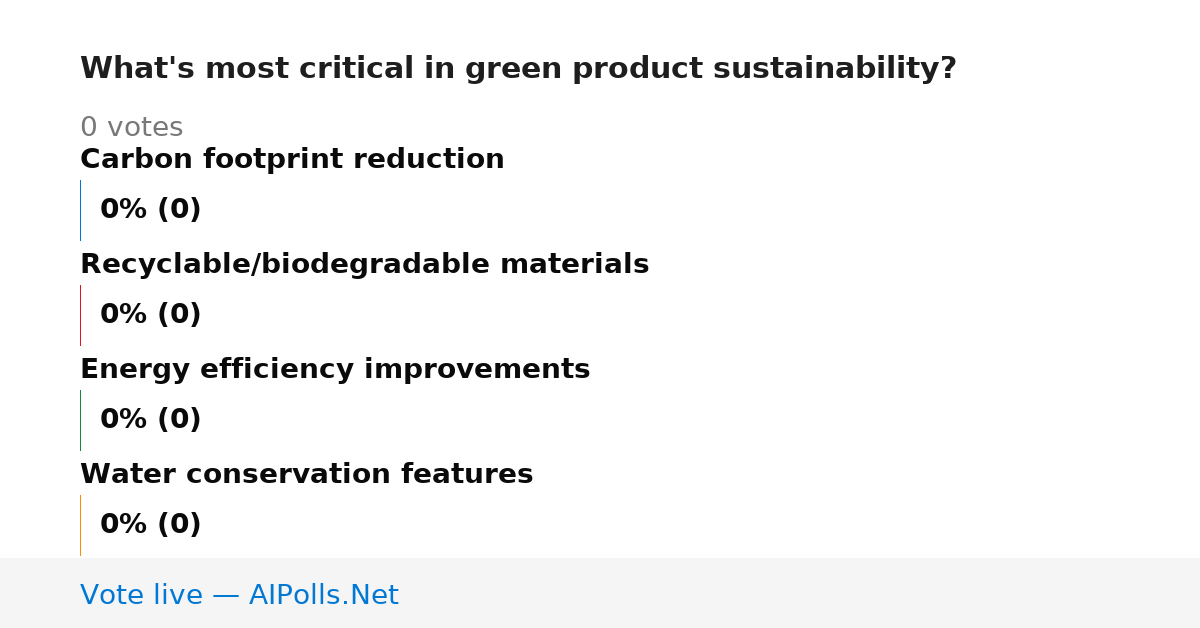 What's most critical in green product sustainability?

0 votes

Carbon footprint reduction

0% (0)

Recyclable/biodegradable materials

0% (0)

Energy efficiency improvements

0% (0)

Water conservation features

0% (0)

Vote live — AIPolls.Net